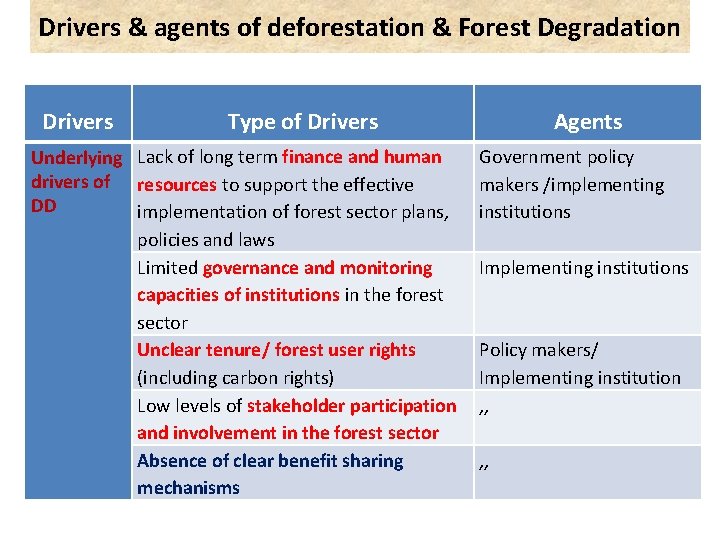 Drivers & agents of deforestation & Forest Degradation

| Drivers | Type of Drivers | Agents |
|---|---|---|
| Underlying drivers of DD | Lack of long term finance and human resources to support the effective implementation of forest sector plans, policies and laws | Government policy makers /implementing institutions |
| | Limited governance and monitoring capacities of institutions in the forest sector | Implementing institutions |
| | Unclear tenure/ forest user rights (including carbon rights) | Policy makers/ Implementing institution |
| | Low levels of stakeholder participation and involvement in the forest sector | ,, |
| | Absence of clear benefit sharing mechanisms | ,, |